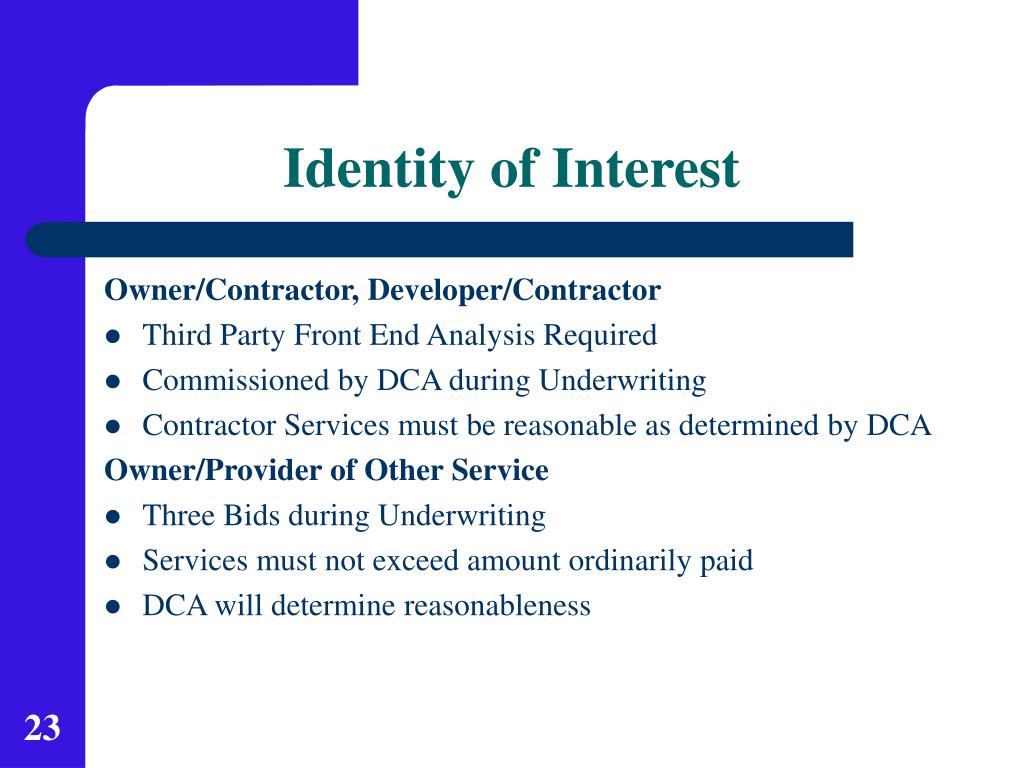 Identity of Interest

Owner/Contractor, Developer/Contractor

- Third Party Front End Analysis Required
- Commissioned by DCA during Underwriting
- Contractor Services must be reasonable as determined by DCA

Owner/Provider of Other Service

- Three Bids during Underwriting
- Services must not exceed amount ordinarily paid
- DCA will determine reasonableness

23